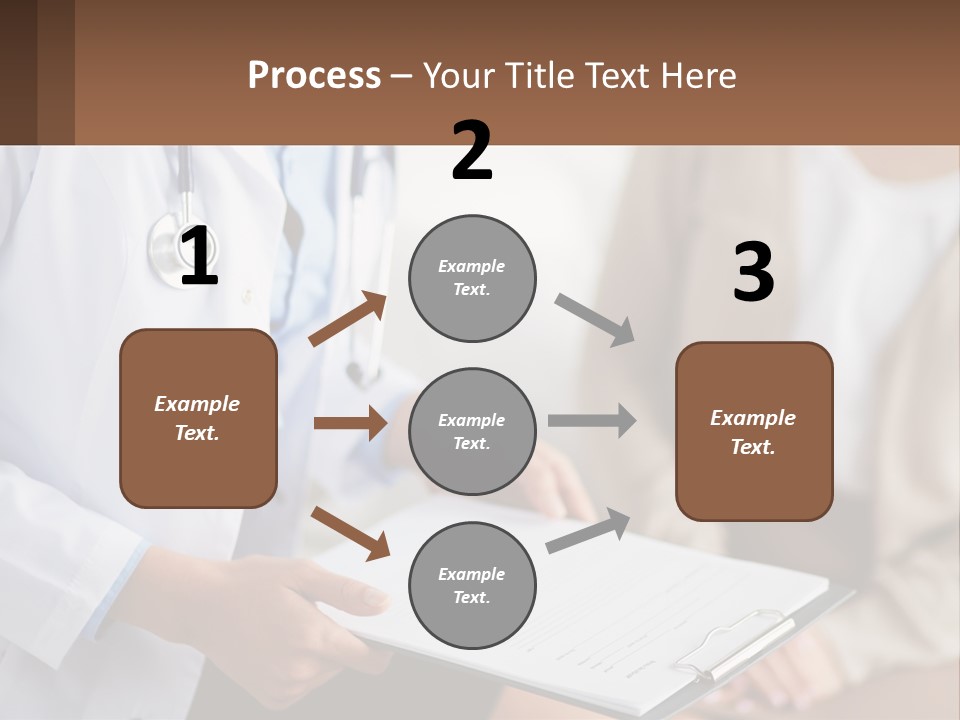 Process – Your Title Text Here

1

Example Text.

2

Example Text.

Example Text.

Example Text.

3

Example Text.